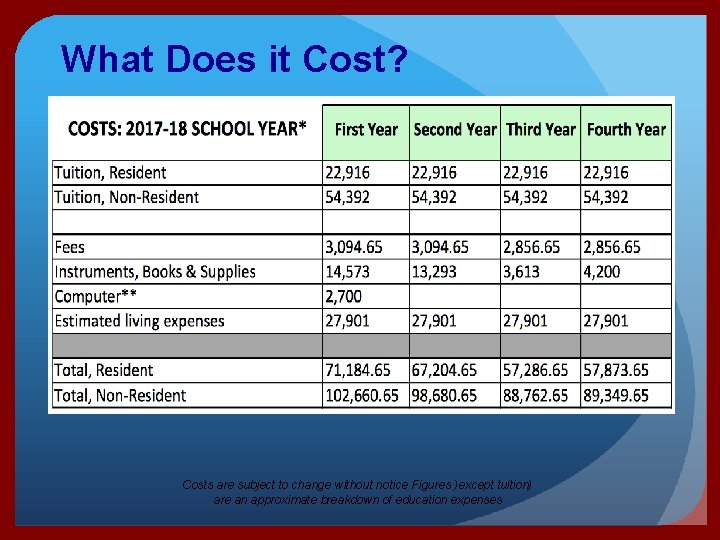 What Does it Cost?

| COSTS: 2017-18 SCHOOL YEAR* | First Year | Second Year | Third Year | Fourth Year |
|---|---|---|---|---|
| Tuition, Resident | 22,916 | 22,916 | 22,916 | 22,916 |
| Tuition, Non-Resident | 54,392 | 54,392 | 54,392 | 54,392 |
| | | | | |
| Fees | 3,094.65 | 3,094.65 | 2,856.65 | 2,856.65 |
| Instruments, Books & Supplies | 14,573 | 13,293 | 3,613 | 4,200 |
| Computer** | 2,700 | | | |
| Estimated living expenses | 27,901 | 27,901 | 27,901 | 27,901 |
| | | | | |
| Total, Resident | 71,184.65 | 67,204.65 | 57,286.65 | 57,873.65 |
| Total, Non-Resident | 102,660.65 | 98,680.65 | 88,762.65 | 89,349.65 |

Costs are subject to change without notice Figures )except tuition) are an approximate breakdown of education expenses